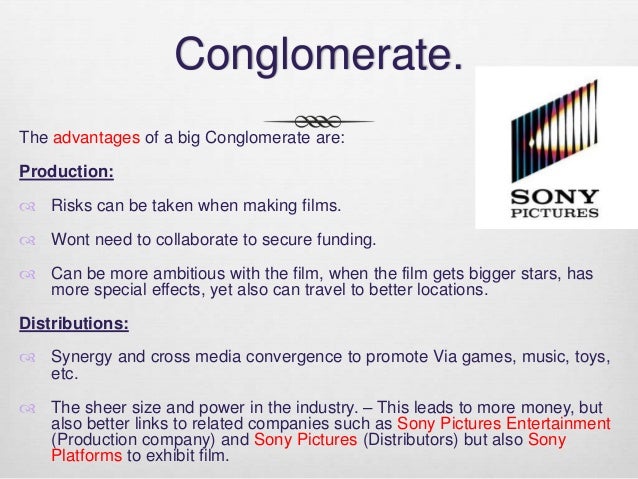 Conglomerate.

SONY
PICTURES

The advantages of a big Conglomerate are:

Production:

Risks can be taken when making films.

Wont need to collaborate to secure funding.

Can be more ambitious with the film, when the film gets bigger stars, has more special effects, yet also can travel to better locations.

Distributions:

Synergy and cross media convergence to promote Via games, music, toys, etc.

The sheer size and power in the industry. – This leads to more money, but also better links to related companies such as Sony Pictures Entertainment (Production company) and Sony Pictures (Distributors) but also Sony Platforms to exhibit film.